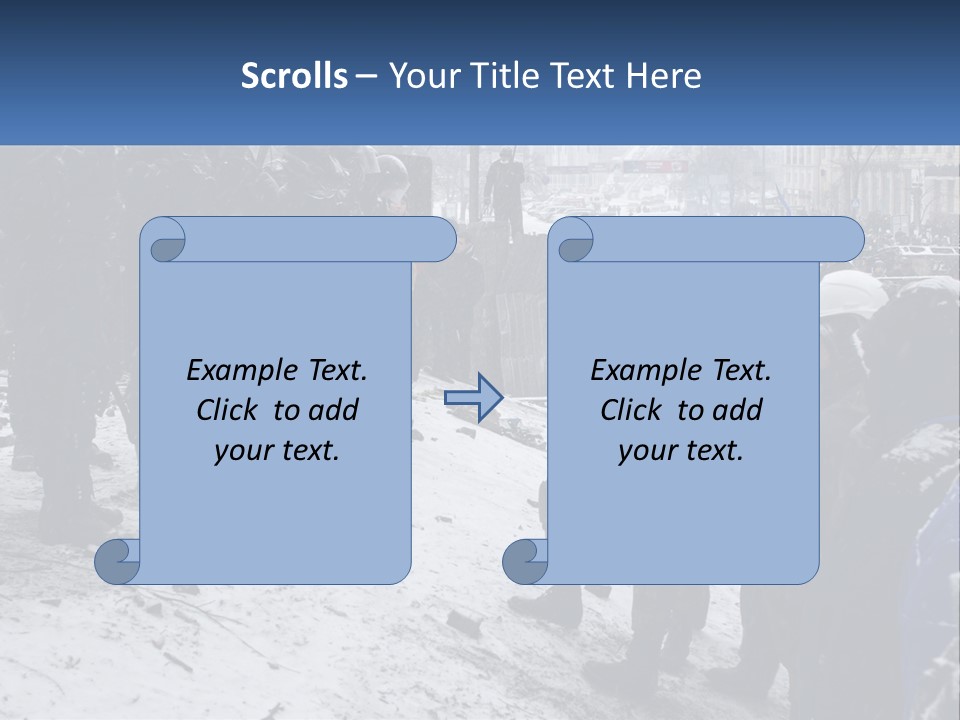 Scrolls – Your Title Text Here

Example Text. Click to add your text.

Example Text. Click to add your text.